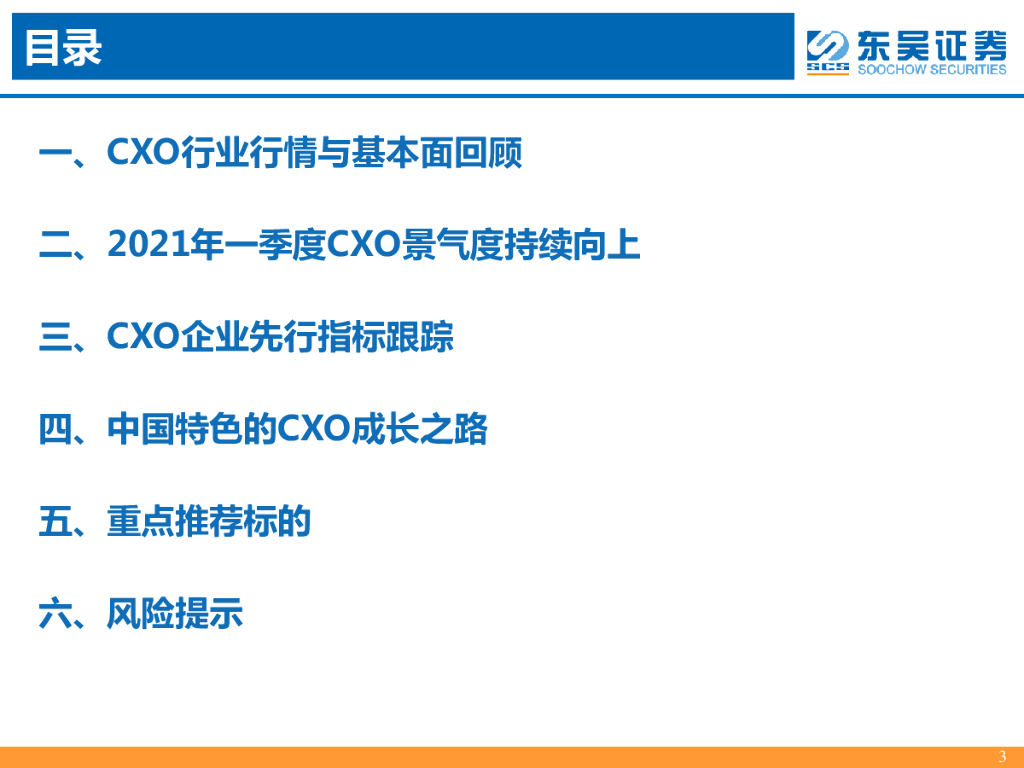 目录

SCS 东吴证券 SOOCHOW SECURITIES

一、CXO行业行情与基本面回顾

二、2021年一季度CXO景气度持续向上

三、CXO企业先行指标跟踪

四、中国特色的CXO成长之路

五、重点推荐标的

六、风险提示

3